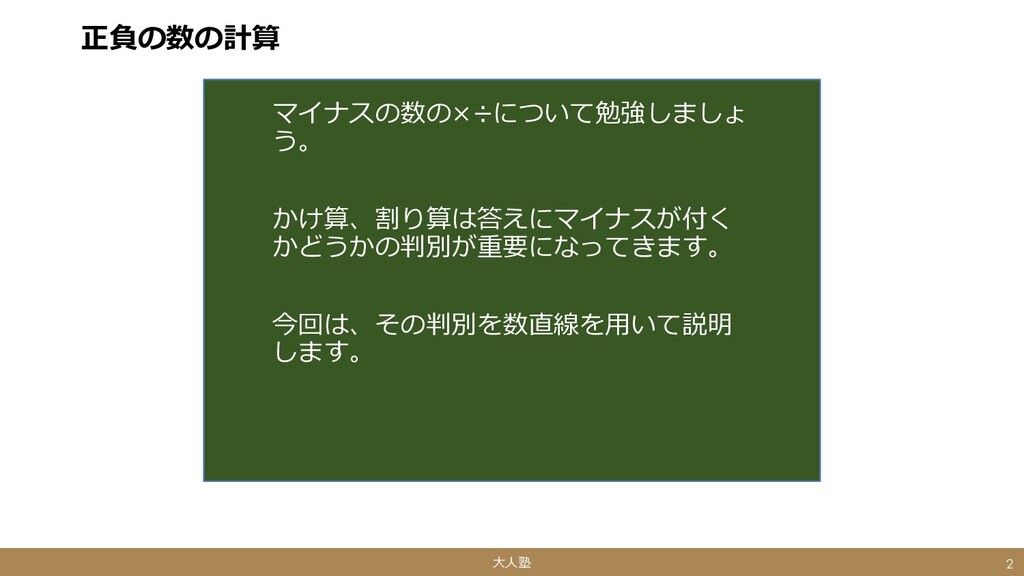 正負の数の計算

マイナスの数の×÷について勉強しましょう。

かけ算、割り算は答えにマイナスが付くかどうかの判別が重要になってきます。

今回は、その判別を数直線を用いて説明します。

大人塾

2